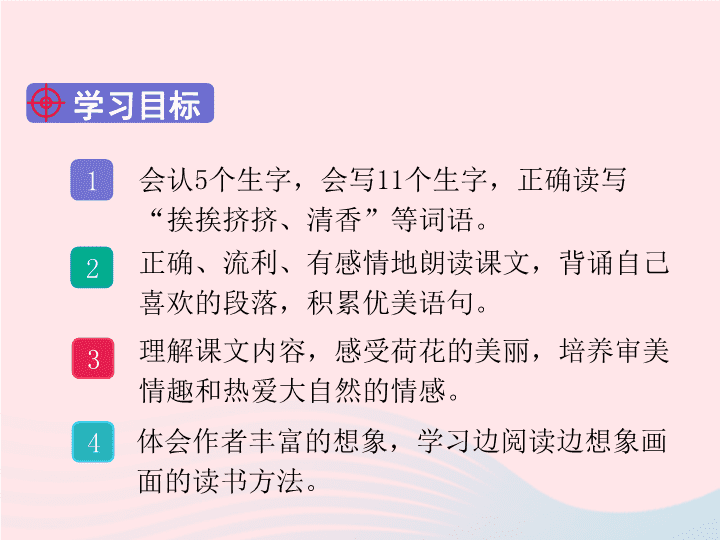 学习目标

1 会认5个生字，会写11个生字，正确读写“挨挨挤挤、清香”等词语。

2 正确、流利、有感情地朗读课文，背诵自己喜欢的段落，积累优美语句。

3 理解课文内容，感受荷花的美丽，培养审美情趣和热爱大自然的情感。

4 体会作者丰富的想象，学习边阅读边想象画面的读书方法。